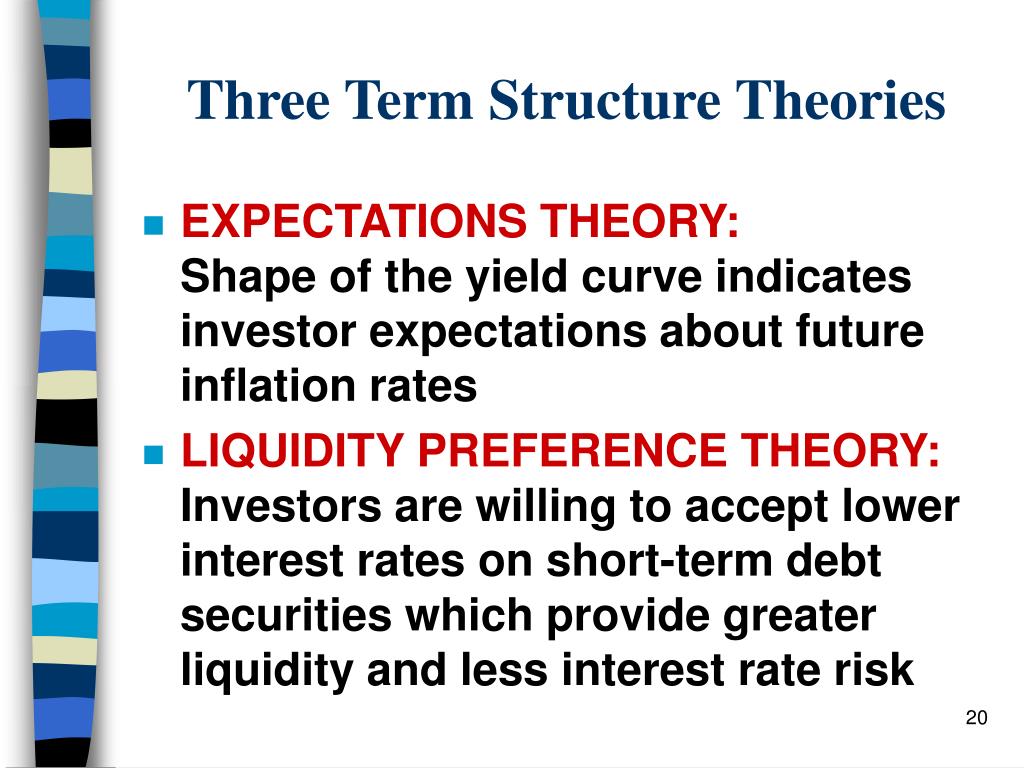 Three Term Structure Theories

EXPECTATIONS THEORY:
Shape of the yield curve indicates investor expectations about future inflation rates

LIQUIDITY PREFERENCE THEORY:
Investors are willing to accept lower interest rates on short-term debt securities which provide greater liquidity and less interest rate risk

20